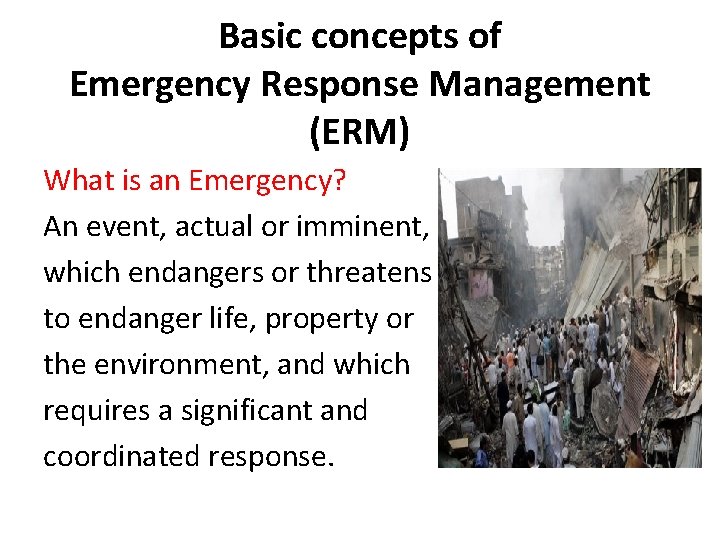 Basic concepts of
Emergency Response Management
(ERM)

What is an Emergency?

An event, actual or imminent, which endangers or threatens to endanger life, property or the environment, and which requires a significant and coordinated response.